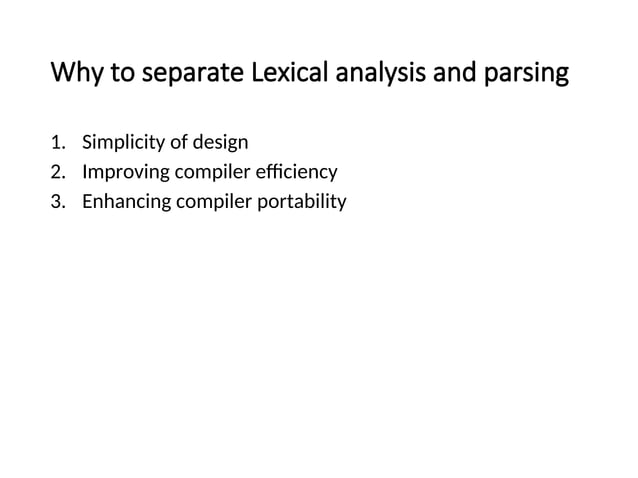 Why to separate Lexical analysis and parsing

1. Simplicity of design
2. Improving compiler efficiency
3. Enhancing compiler portability